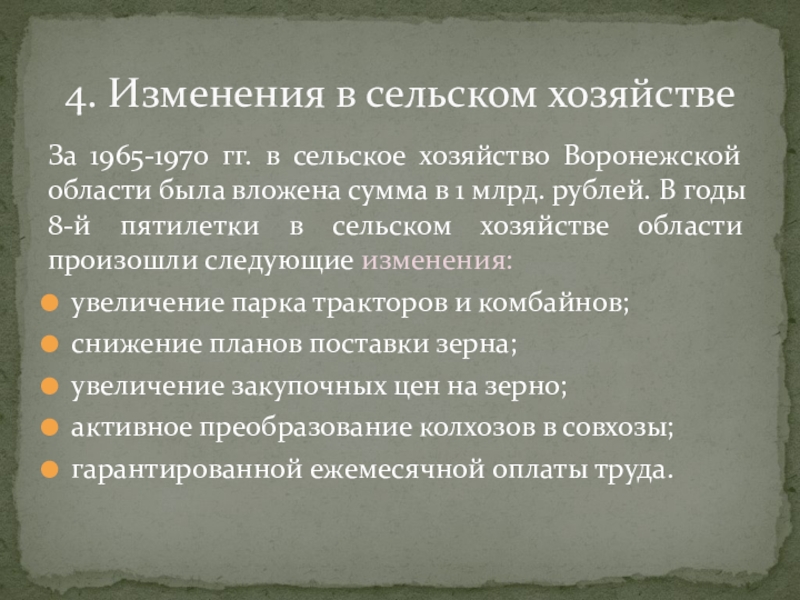 4. Изменения в сельском хозяйстве

За 1965-1970 гг. в сельское хозяйство Воронежской области была вложена сумма в 1 млрд. рублей. В годы 8-й пятилетки в сельском хозяйстве области произошли следующие изменения:

увеличение парка тракторов и комбайнов;
снижение планов поставки зерна;
увеличение закупочных цен на зерно;
активное преобразование колхозов в совхозы;
гарантированной ежемесячной оплаты труда.